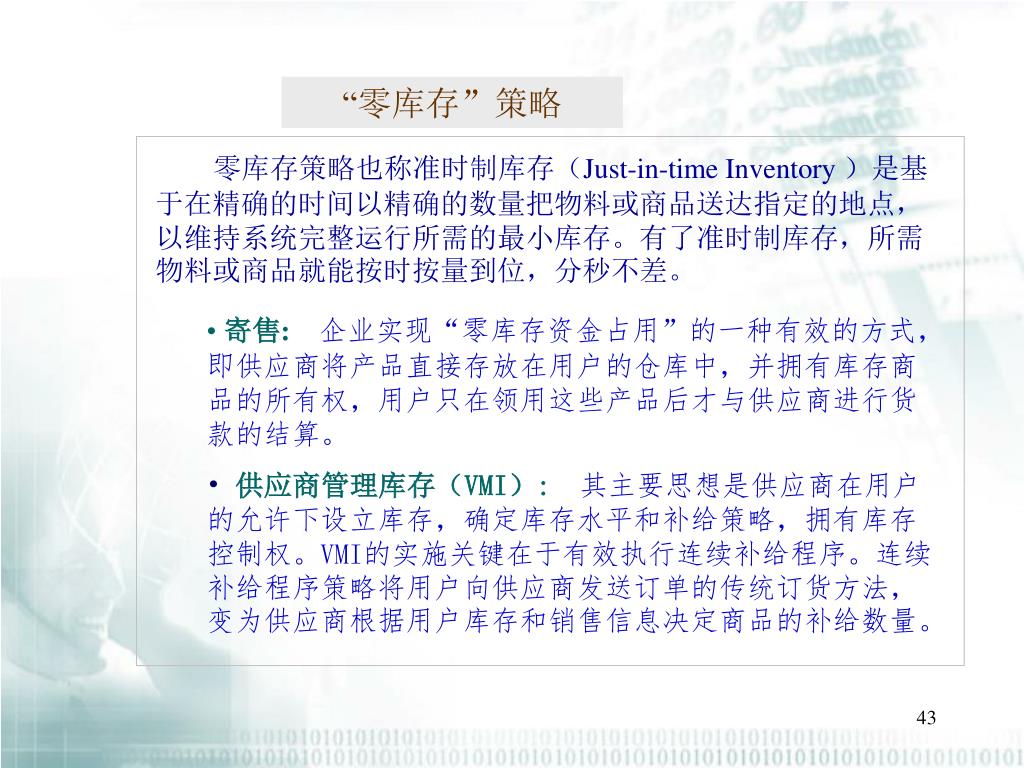 “零库存”策略

零库存策略也称准时制库存（Just-in-time Inventory ）是基于在精确的时间以精确的数量把物料或商品送达指定的地点，以维持系统完整运行所需的最小库存。有了准时制库存，所需物料或商品就能按时按量到位，分秒不差。

• 寄售: 企业实现“零库存资金占用”的一种有效的方式，即供应商将产品直接存放在用户的仓库中，并拥有库存商品的所有权，用户只在领用这些产品后才与供应商进行货款的结算。

• 供应商管理库存（VMI）: 其主要思想是供应商在用户的允许下设立库存，确定库存水平和补给策略，拥有库存控制权。VMI的实施关键在于有效执行连续补给程序。连续补给程序策略将用户向供应商发送订单的传统订货方法，变为供应商根据用户库存和销售信息决定商品的补给数量。

43